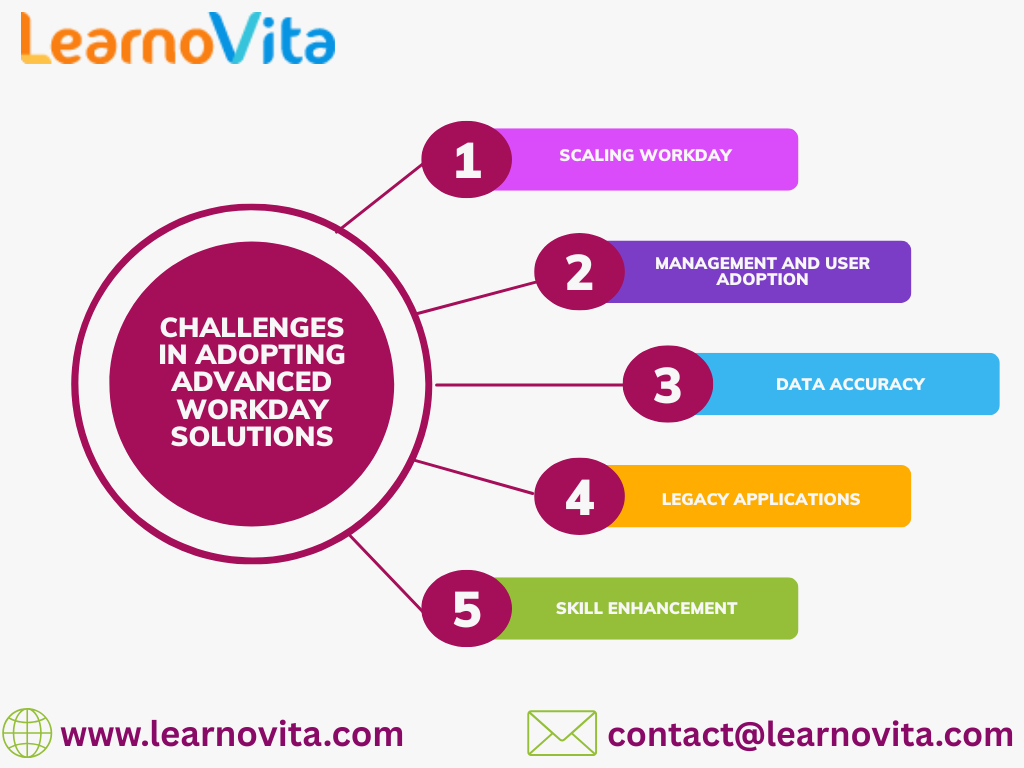 LearnoVita

CHALLENGES IN ADOPTING ADVANCED WORKDAY SOLUTIONS

1 SCALING WORKDAY

2 MANAGEMENT AND USER ADOPTION

3 DATA ACCURACY

4 LEGACY APPLICATIONS

5 SKILL ENHANCEMENT

www.learnovita.com

contact@learnovita.com